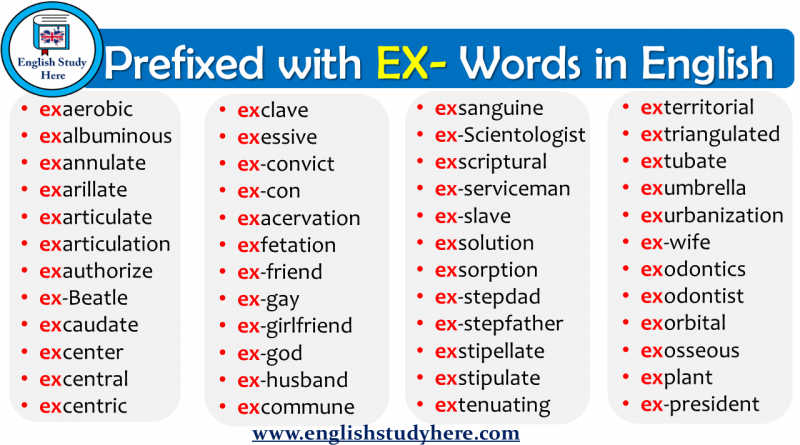 English Study Here

Prefixed with EX- Words in English

- exaerobic
- exalbuminous
- exannulate
- exarillate
- exarticulate
- exarticulation
- exauthorize
- ex-Beatle
- excaudate
- excenter
- excentral
- excentric

- exclave
- exessive
- ex-convict
- ex-con
- exacervation
- exfetation
- ex-friend
- ex-gay
- ex-girlfriend
- ex-god
- ex-husband
- excommune

- exsanguine
- ex-Scientologist
- exscriptural
- ex-serviceman
- ex-slave
- exsolution
- exsorption
- ex-stepdad
- ex-stepfather
- exstipellate
- exstipulate
- extenuating

- exterritorial
- extriangulated
- extubate
- exumbrella
- exurbanization
- ex-wife
- exodontics
- exodontist
- exorbital
- exosseous
- explant
- ex-president

www.englishstudyhere.com